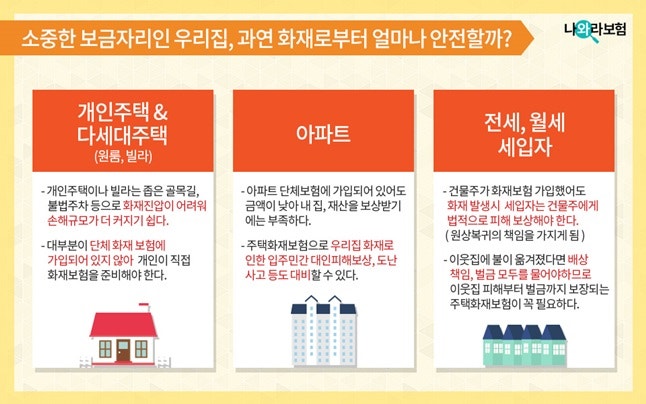 소중한 보금자리인 우리집, 과연 화재로부터 얼마나 안전할까?

나와라보험

개인주택 & 다세대주택
(원룸, 빌라)

- 개인주택이나 빌라는 좁은 골목길, 불법주차 등으로 화재진압이 어려워 손해규모가 더 커지기 쉽다.

- 대부분이 단체 화재 보험에 가입되어 있지 않아 개인이 직접 화재보험을 준비해야 한다.

아파트

- 아파트 단체보험에 가입되어 있어도 금액이 낮아 내 집, 재산을 보상받기에는 부족하다.

- 주택화재보험으로 우리집 화재로 인한 입주민간 대인피해보상, 도난 사고 등도 대비할 수 있다.

전세, 월세 세입자

- 건물주가 화재보험 가입했어도 화재 발생시 세입자는 건물주에게 법적으로 피해 보상해야 한다. ( 원상복귀의 책임을 가지게 됨 )

- 이웃집에 불이 옮겨졌다면 배상 책임, 벌금 모두를 물어야하므로 이웃집 피해부터 벌금까지 보장되는 주택화재보험이 꼭 필요하다.